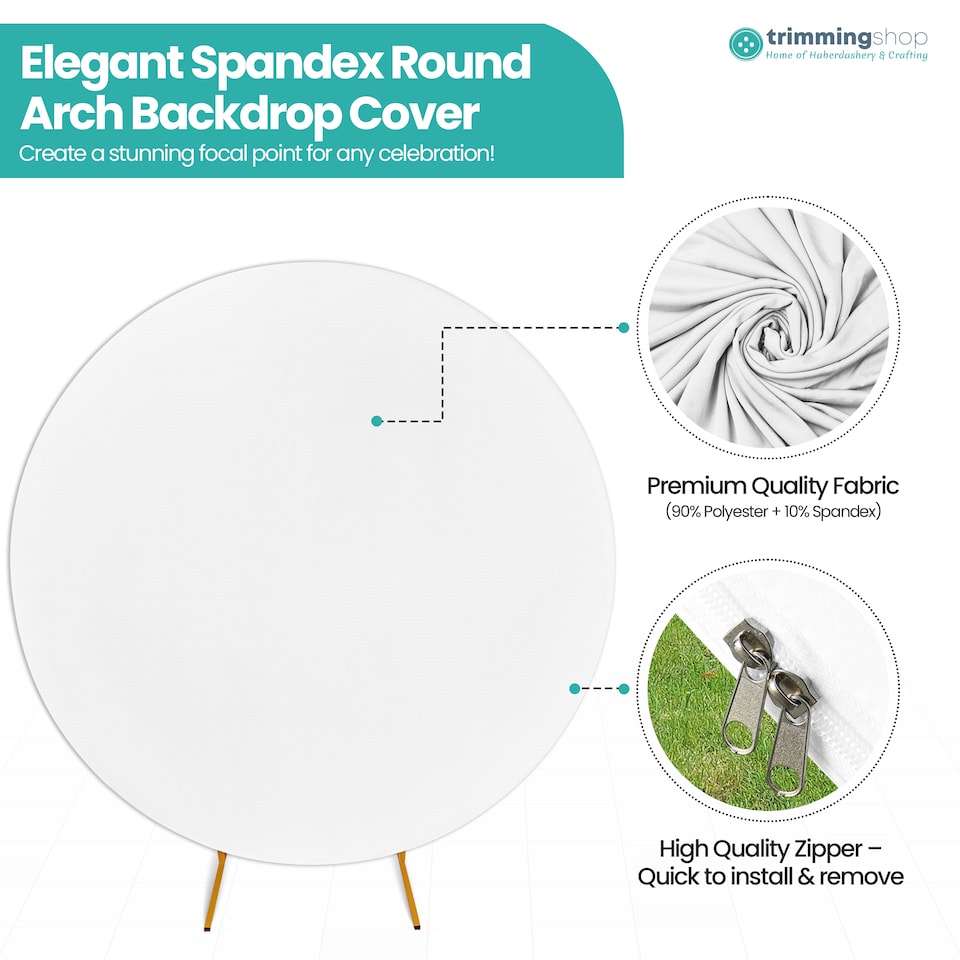 Elegant Spandex Round Arch Backdrop Cover

Create a stunning focal point for any celebration!

trimmingshop
Home of Haberdashery & Crafting

Premium Quality Fabric
(90% Polyester + 10% Spandex)

High Quality Zipper – Quick to install & remove